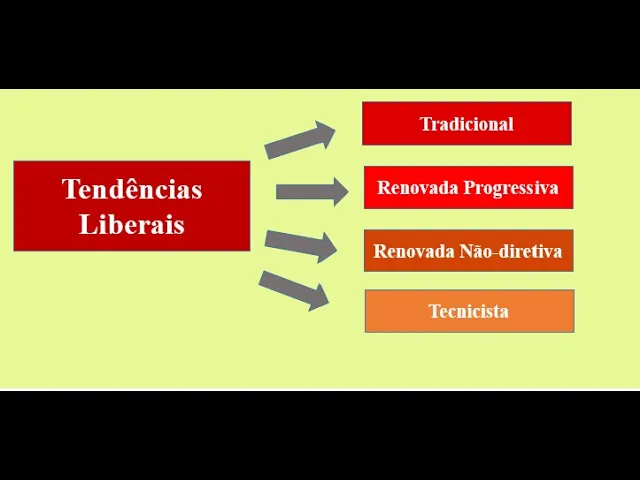 Tendências Liberais

Tradicional

Renovada Progressiva

Renovada Não-diretiva

Tecnicista